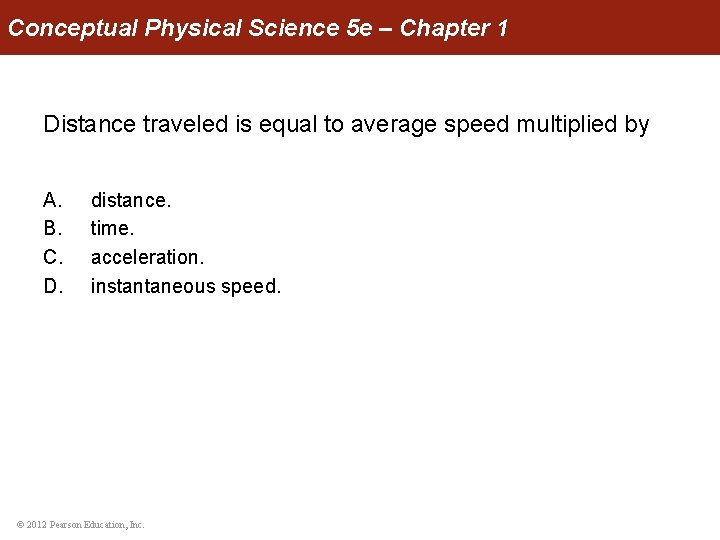 Conceptual Physical Science 5e – Chapter 1

Distance traveled is equal to average speed multiplied by

A. distance.
B. time.
C. acceleration.
D. instantaneous speed.

© 2012 Pearson Education, Inc.